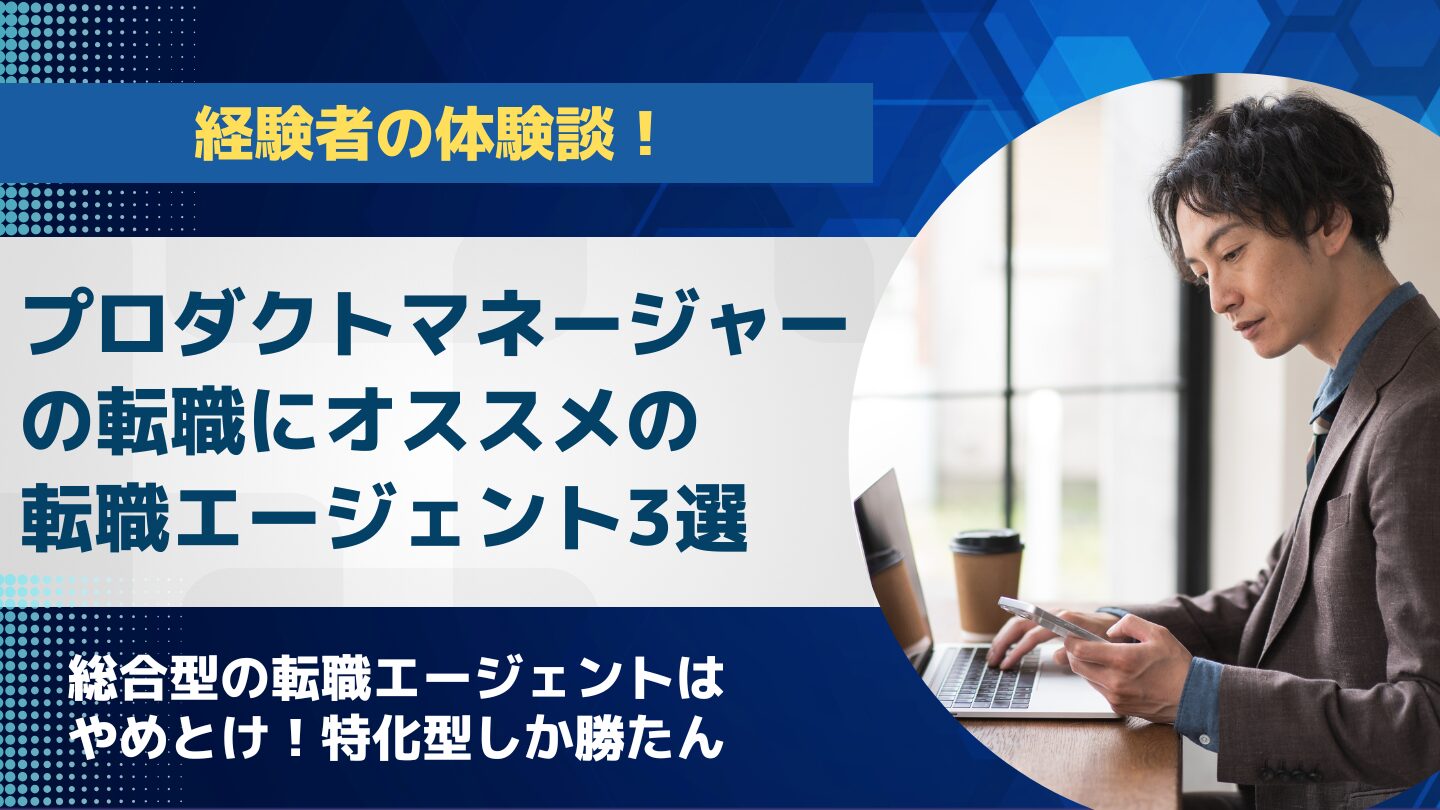 経験者の体験談！

プロダクトマネージャーの転職にオススメの転職エージェント3選

総合型の転職エージェントはやめとけ！特化型しか勝たん